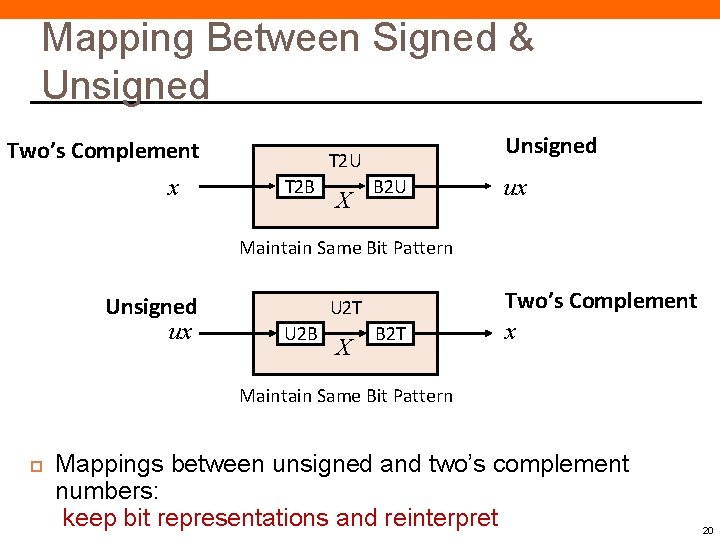 Mapping Between Signed & Unsigned

Two's Complement

$x$

T2U

T2B

$X$

B2U

Unsigned

$ux$

Maintain Same Bit Pattern

Unsigned

$ux$

U2T

U2B

$X$

B2T

Two's Complement

$x$

Maintain Same Bit Pattern

Mappings between unsigned and two's complement numbers:
keep bit representations and reinterpret

20